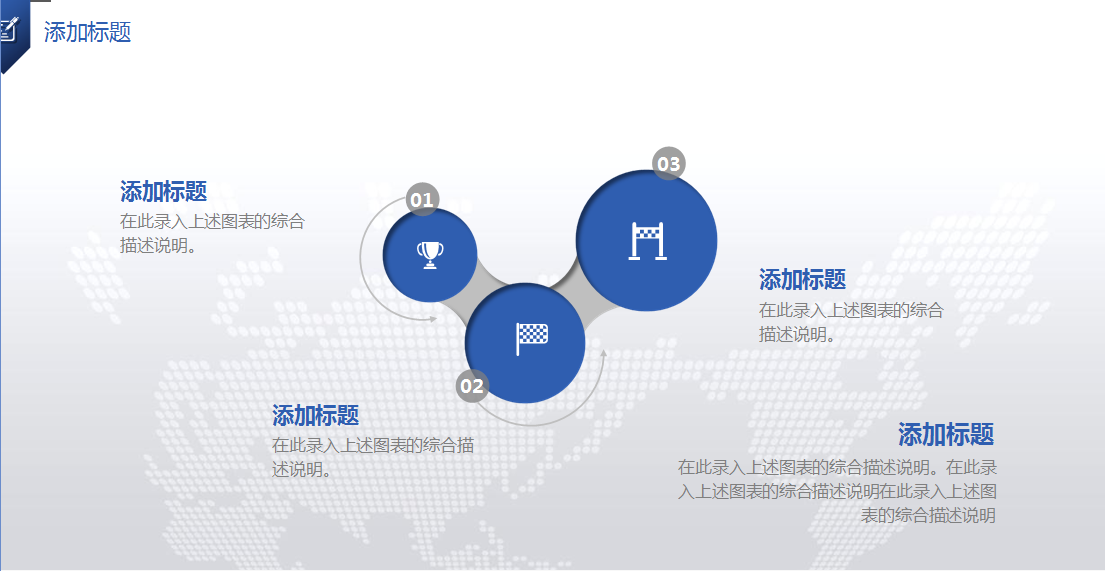 添加标题

添加标题
在此录入上述图表的综合描述说明。

01

03

添加标题
在此录入上述图表的综合描述说明。

02

添加标题
在此录入上述图表的综合描述说明。

添加标题
在此录入上述图表的综合描述说明。在此录入上述图表的综合描述说明在此录入上述图表的综合描述说明